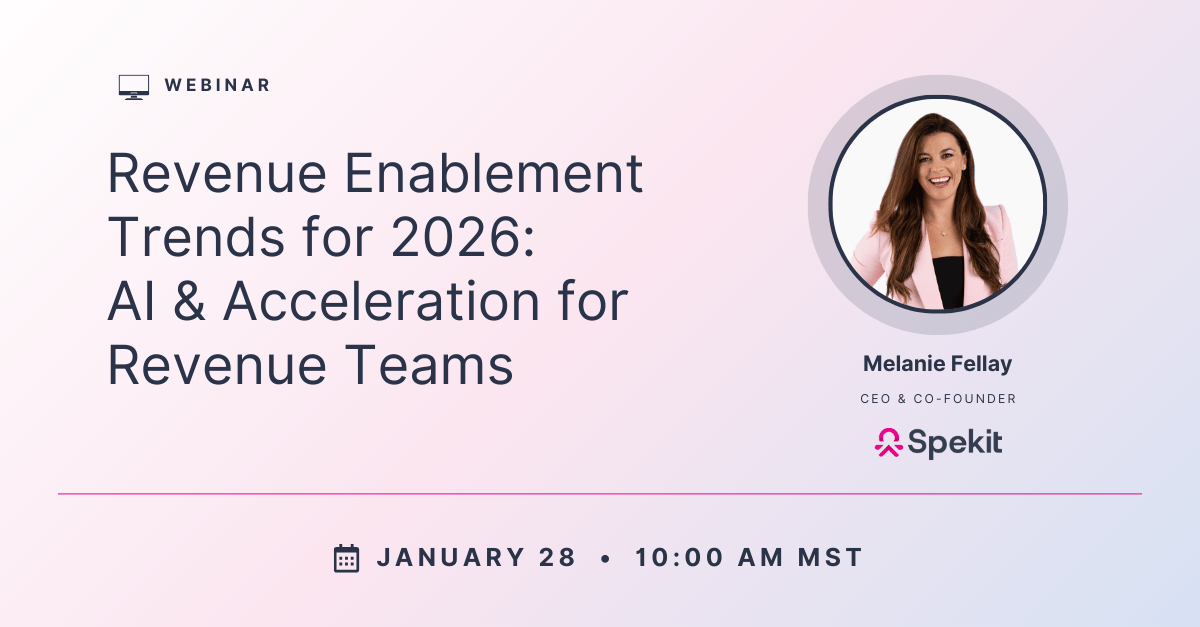 WEBINAR

Revenue Enablement Trends for 2026: AI & Acceleration for Revenue Teams

Melanie Fellay

CEO & CO-FOUNDER

Spekit

JANUARY 28 • 10:00 AM MST